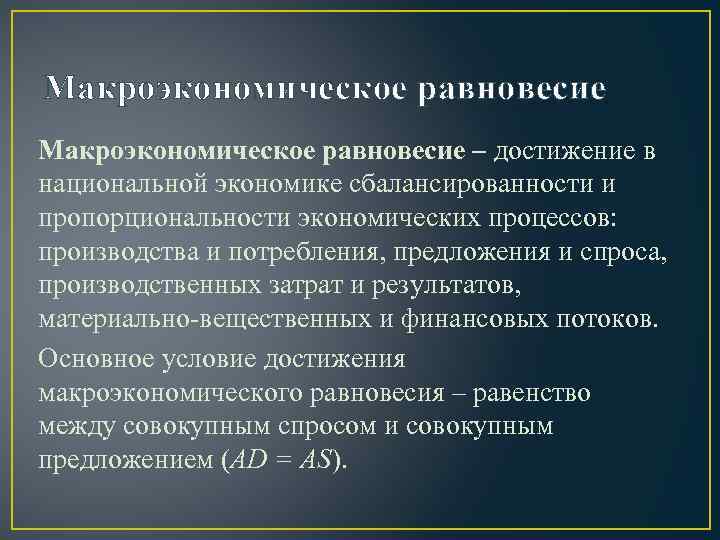 Макроэкономическое равновесие

Макроэкономическое равновесие – достижение в национальной экономике сбалансированности и пропорциональности экономических процессов: производства и потребления, предложения и спроса, производственных затрат и результатов, материально-вещественных и финансовых потоков.

Основное условие достижения макроэкономического равновесия – равенство между совокупным спросом и совокупным предложением ($AD = AS$).